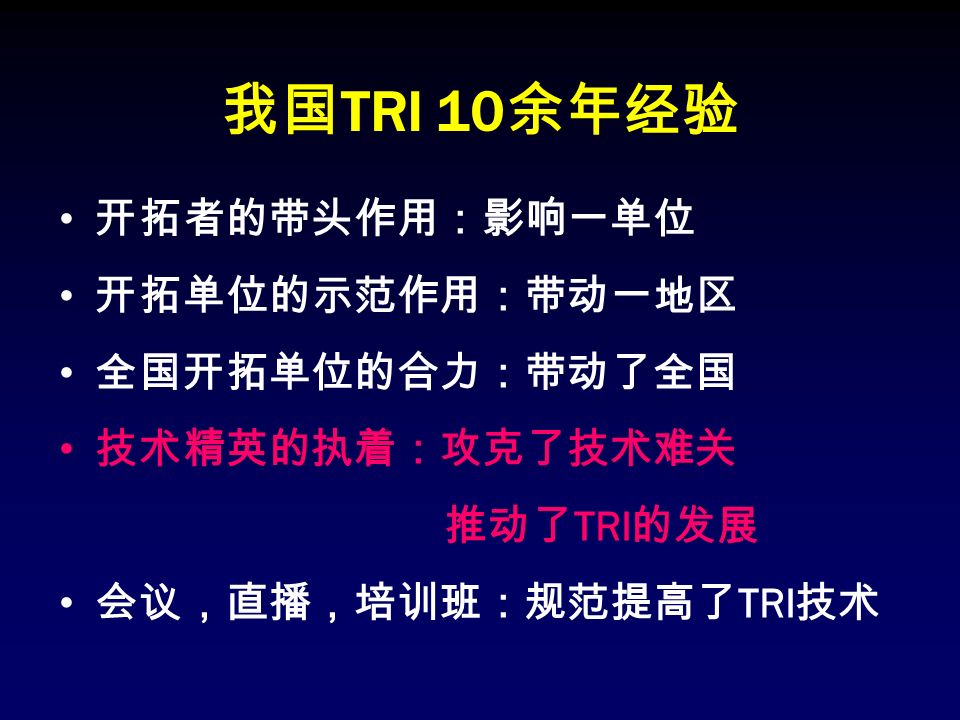 我国TRI 10余年经验

• 开拓者的带头作用：影响一单位
• 开拓单位的示范作用：带动一地区
• 全国开拓单位的合力：带动了全国
• 技术精英的执着：攻克了技术难关
推动了TRI的发展
• 会议，直播，培训班：规范提高了TRI技术